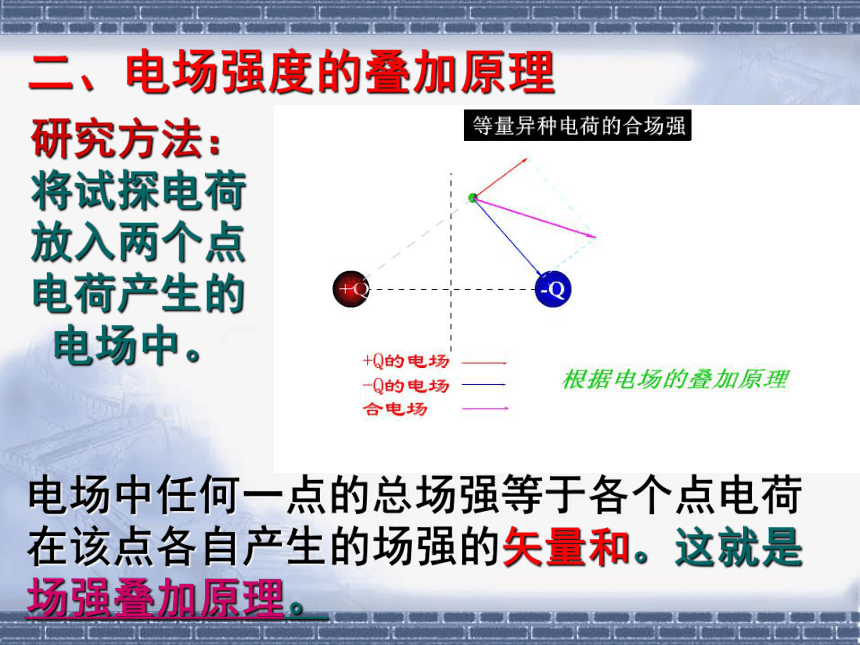 二、电场强度的叠加原理

研究方法：将试探电荷放入两个点电荷产生的电场中。

等量异种电荷的合场强

+Q

-Q

+Q的电场

-Q的电场

合电场

根据电场的叠加原理

电场中任何一点的总场强等于各个点电荷在该点各自产生的场强的矢量和。这就是场强叠加原理。